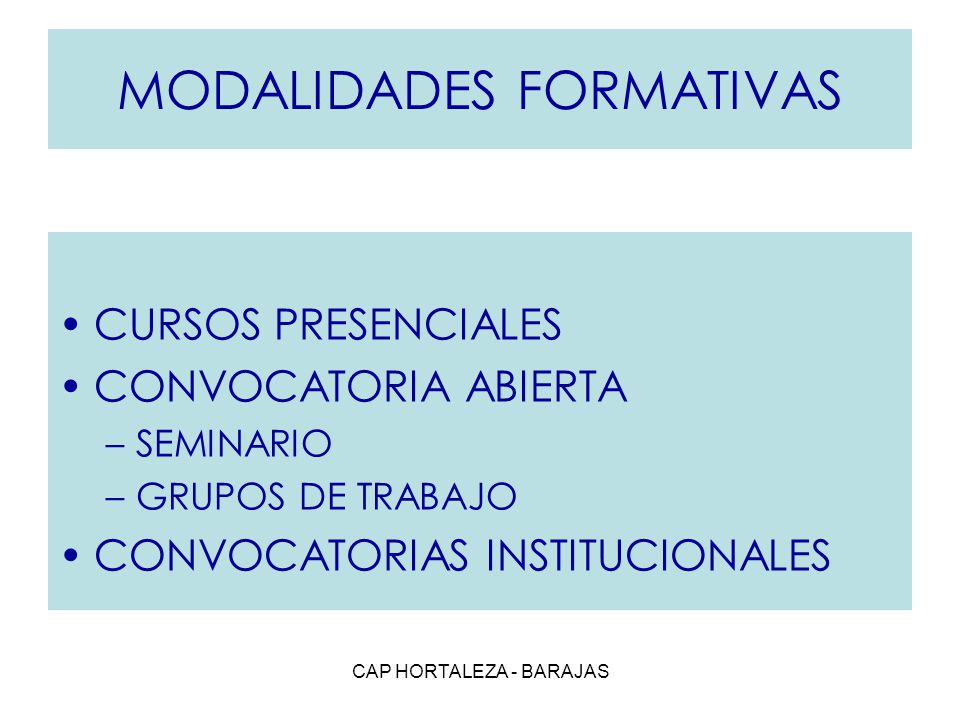 MODALIDADES FORMATIVAS

• CURSOS PRESENCIALES
• CONVOCATORIA ABIERTA
– SEMINARIO
– GRUPOS DE TRABAJO
• CONVOCATORIAS INSTITUCIONALES

CAP HORTALEZA - BARAJAS